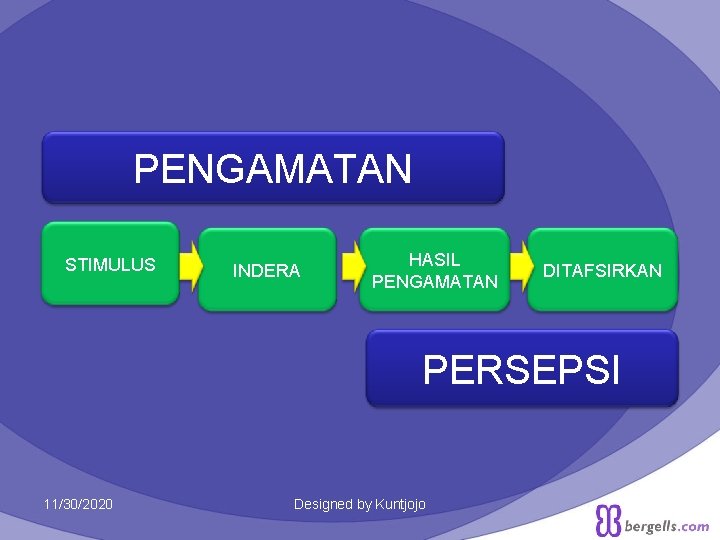 PENGAMATAN

STIMULUS

INDERA

HASIL PENGAMATAN

DITAFSIRKAN

PERSEPSI

11/30/2020

Designed by Kuntjojo

bergells.com